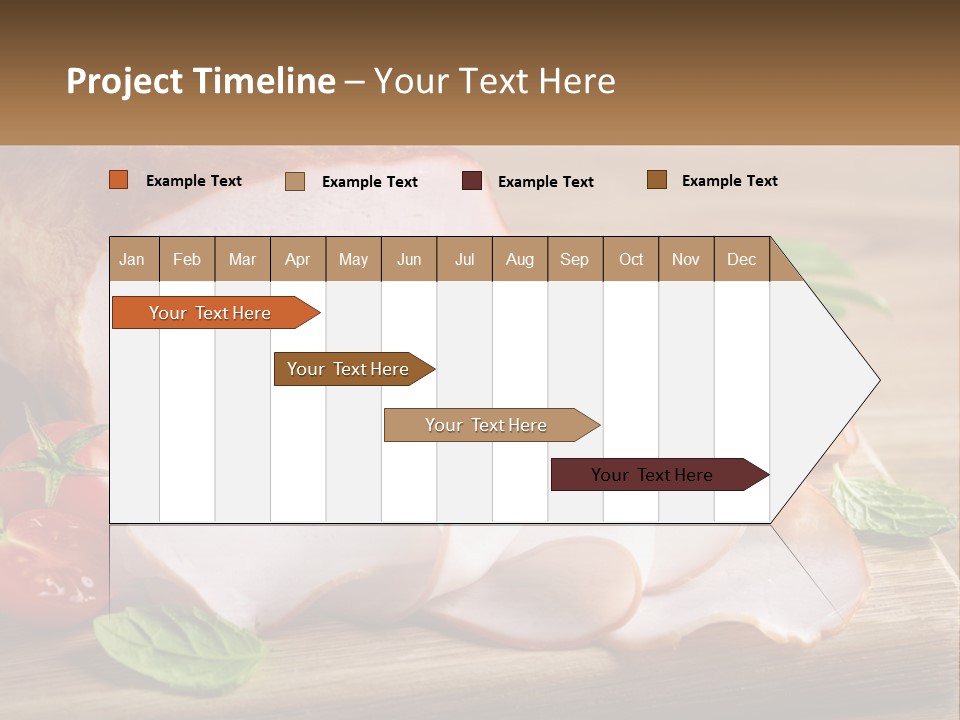 Project Timeline – Your Text Here

Example Text
Example Text
Example Text
Example Text

| Jan | Feb | Mar | Apr | May | Jun | Jul | Aug | Sep | Oct | Nov | Dec |
|---|---|---|---|---|---|---|---|---|---|---|---|

Your Text Here
Your Text Here
Your Text Here
Your Text Here